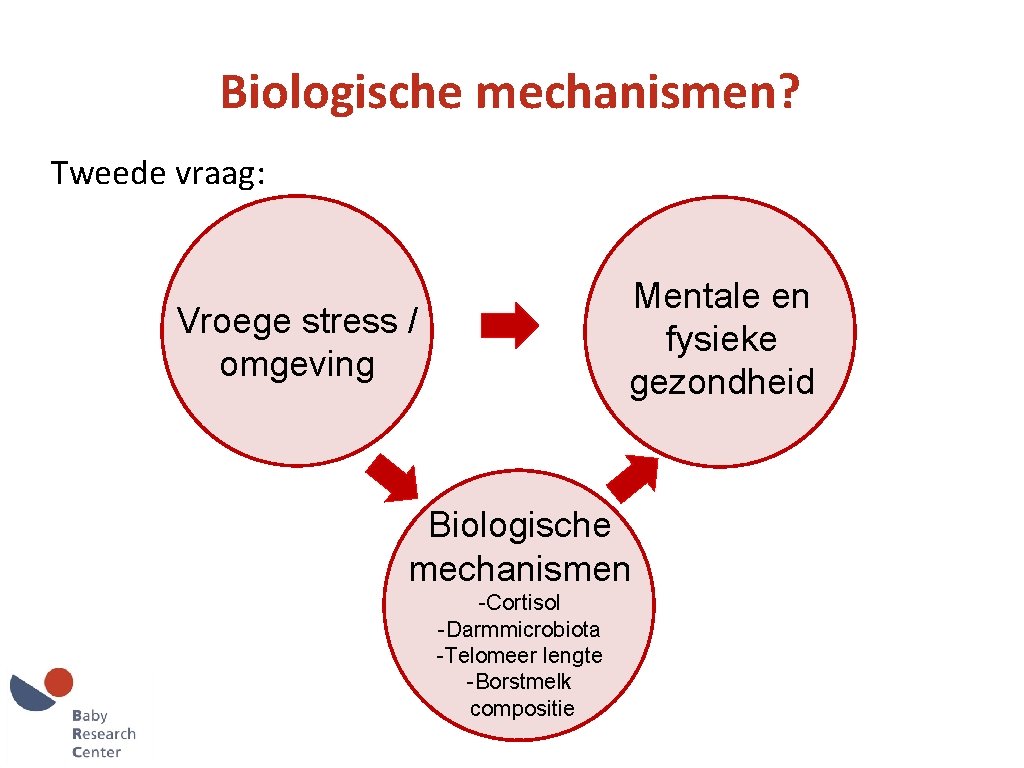 Biologische mechanismen?

Tweede vraag:

Vroege stress / omgeving

Mentale en fysieke gezondheid

Biologische mechanismen

-Cortisol
-Darmmicrobiota
-Telomeer lengte
-Borstmelk compositie

Baby Research Center